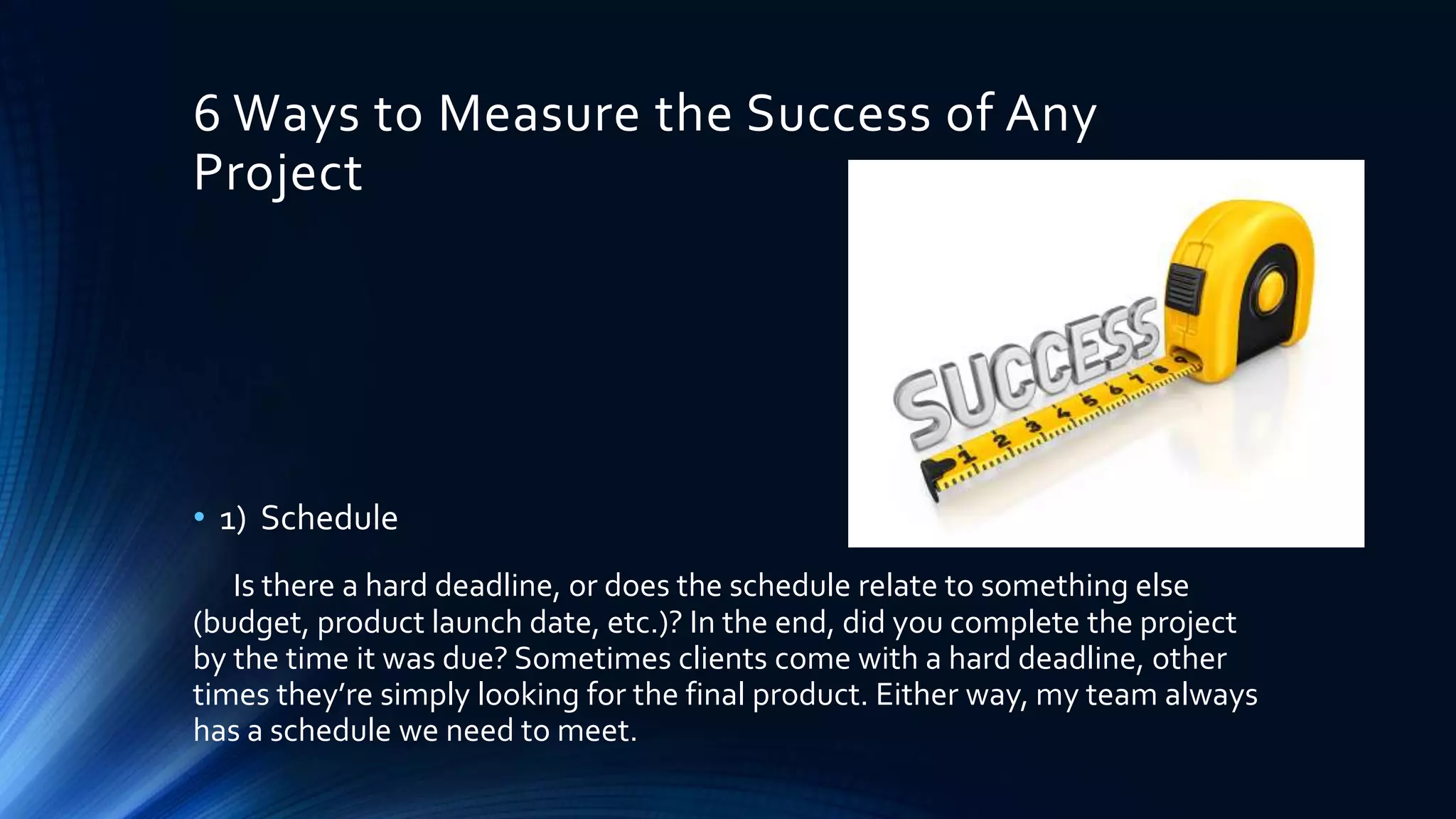 6 Ways to Measure the Success of Any Project

SUCCESS

1 2 3 4 5 6 7 8 9

• 1) Schedule

Is there a hard deadline, or does the schedule relate to something else (budget, product launch date, etc.)? In the end, did you complete the project by the time it was due? Sometimes clients come with a hard deadline, other times they're simply looking for the final product. Either way, my team always has a schedule we need to meet.